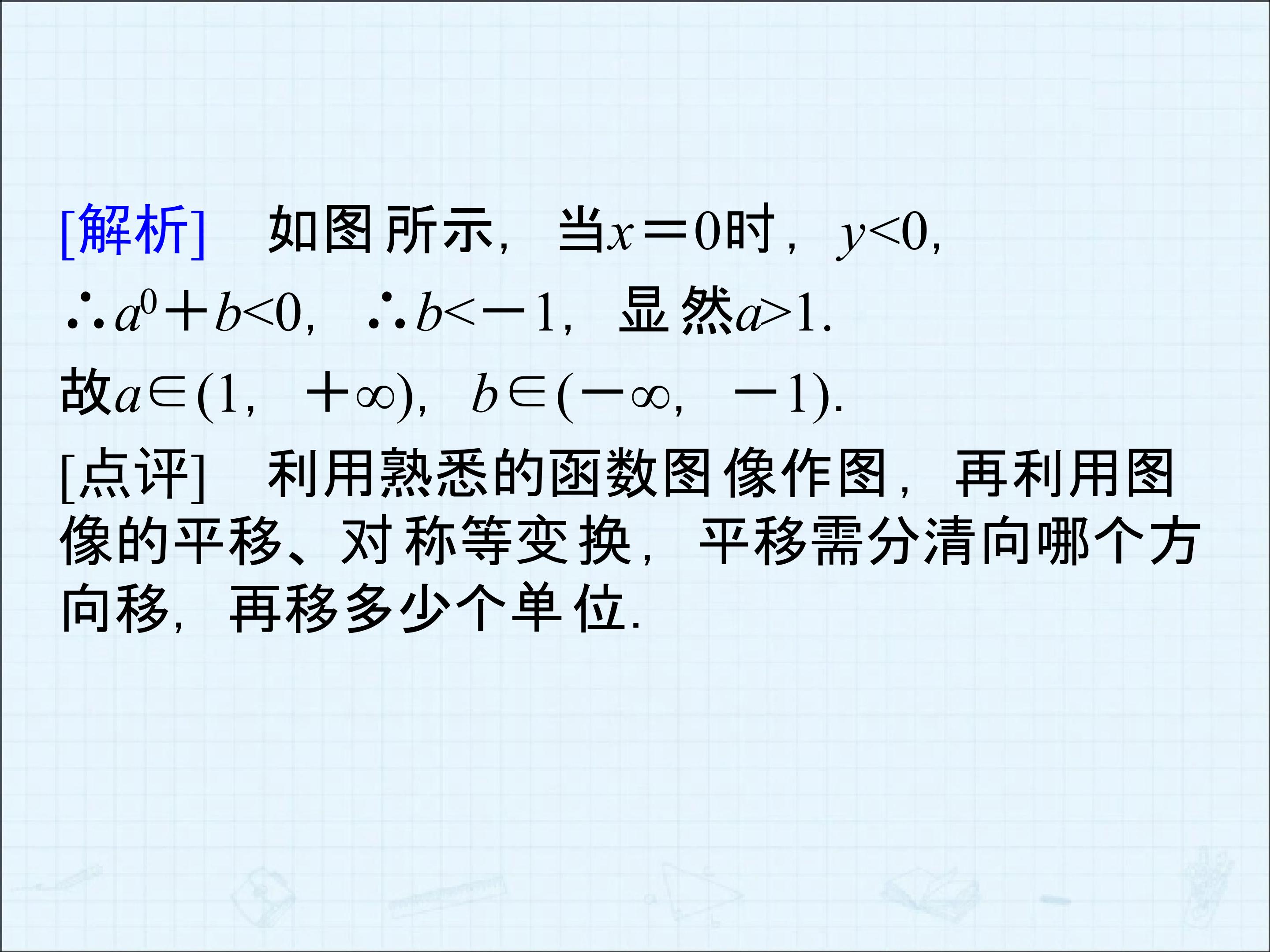 [解析] 如图所示，当$x=0$时，$y<0$，

$\therefore a^0+b<0$，$\therefore b<-1$，显然$a>1$.

故$a\in(1,+\infty)$，$b\in(-\infty,-1)$.

[点评] 利用熟悉的函数图像作图，再利用图像的平移、对称等变换，平移需分清向哪个方向移，再移多少个单位.